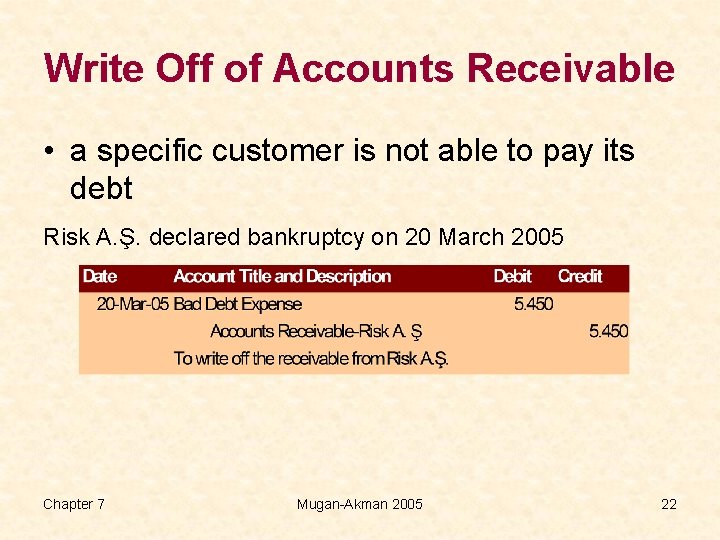 Write Off of Accounts Receivable

• a specific customer is not able to pay its debt

Risk A.Ş. declared bankruptcy on 20 March 2005

| Date | Account Title and Description | Debit | Credit |
|---|---|---|---|
| 20-Mar-05 | Bad Debt Expense | 5.450 | |
| | Accounts Receivable-Risk A. Ş | | 5.450 |
| | To write off the receivable from Risk A.Ş. | | |

Chapter 7
Mugan-Akman 2005
22